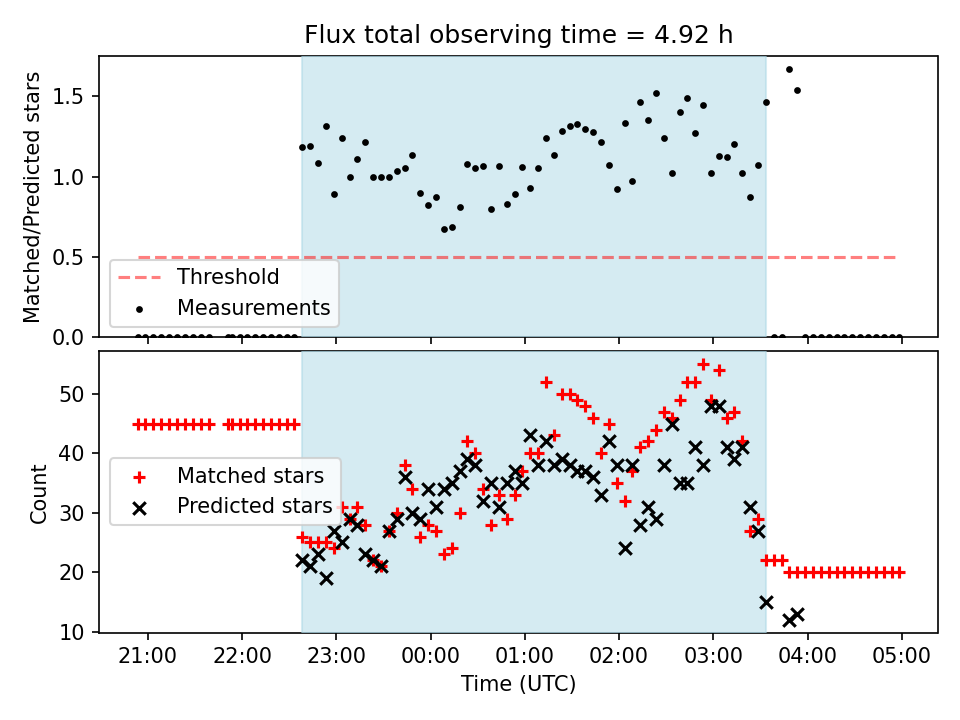 Flux total observing time = 4.92 h

Matched/Predicted stars

1.5
1.0
0.5
0.0

Threshold
Measurements

Count

50
40
30
20
10

Matched stars
Predicted stars

21:00 22:00 23:00 00:00 01:00 02:00 03:00 04:00 05:00

Time (UTC)